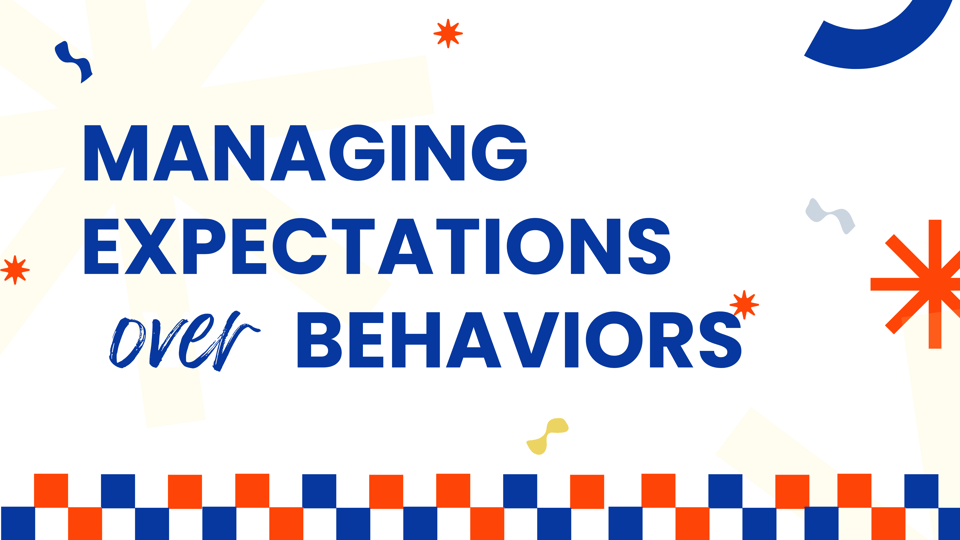 MANAGING EXPECTATIONS over BEHAVIORS